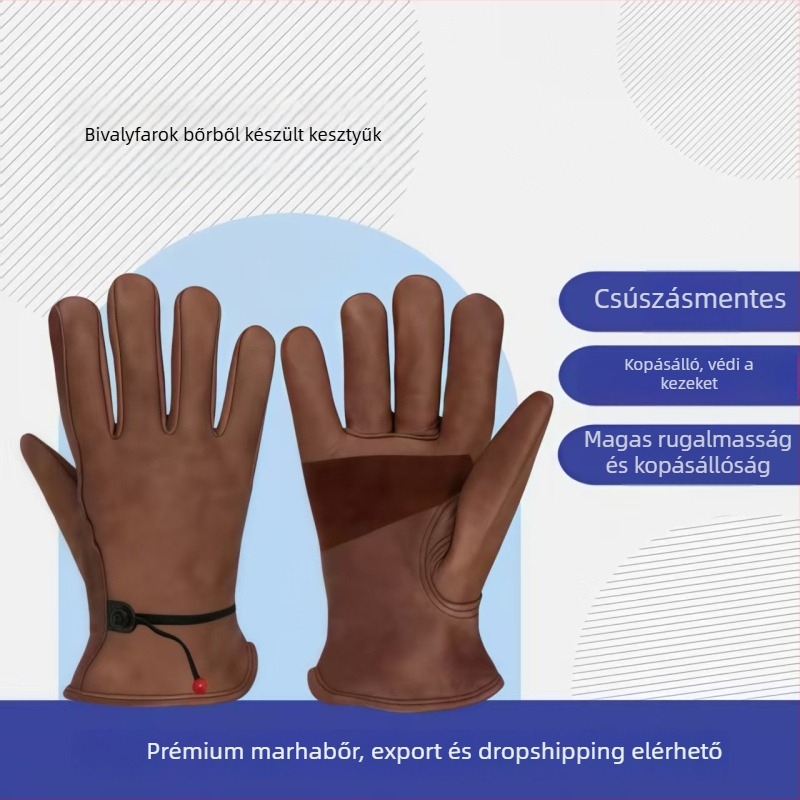 Bivalyfarok bőrből készült kesztyűk

Csúszásmentes

Kopásálló, védi a kezeket

Magas rugalmasság és kopásállóság

Prémium marhabőr, export és dropshipping elérhető